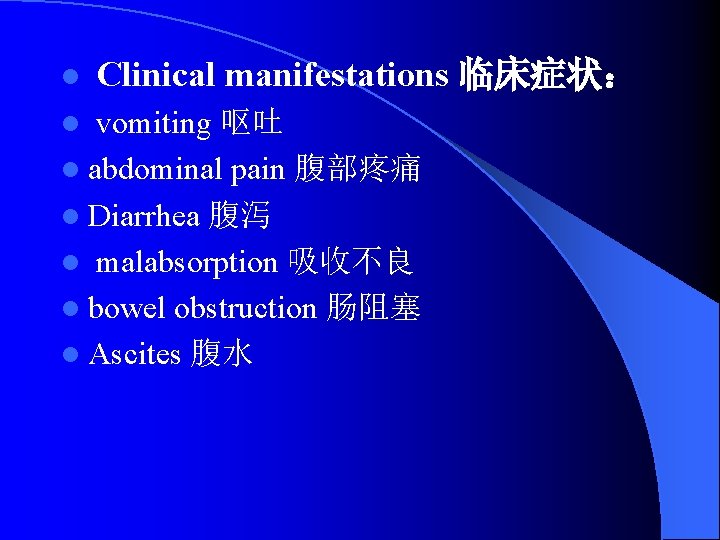 - Clinical manifestations 临床症状：
- vomiting 呕吐
- abdominal pain 腹部疼痛
- Diarrhea 腹泻
- malabsorption 吸收不良
- bowel obstruction 肠阻塞
- Ascites 腹水